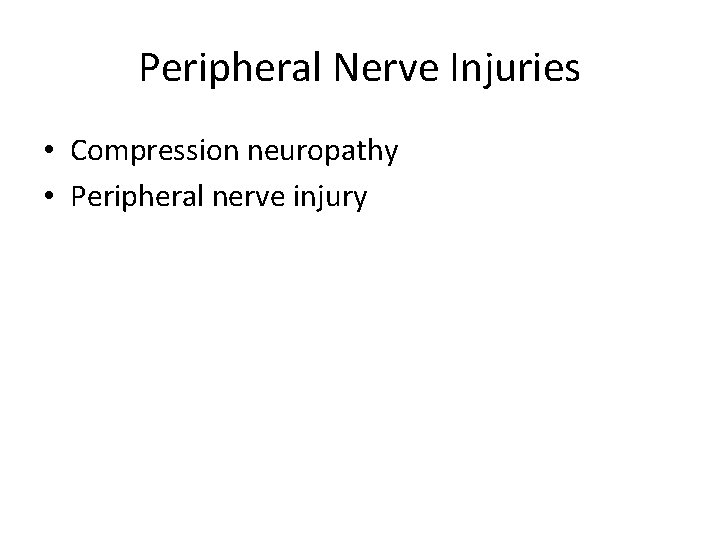 Peripheral Nerve Injuries

• Compression neuropathy
• Peripheral nerve injury